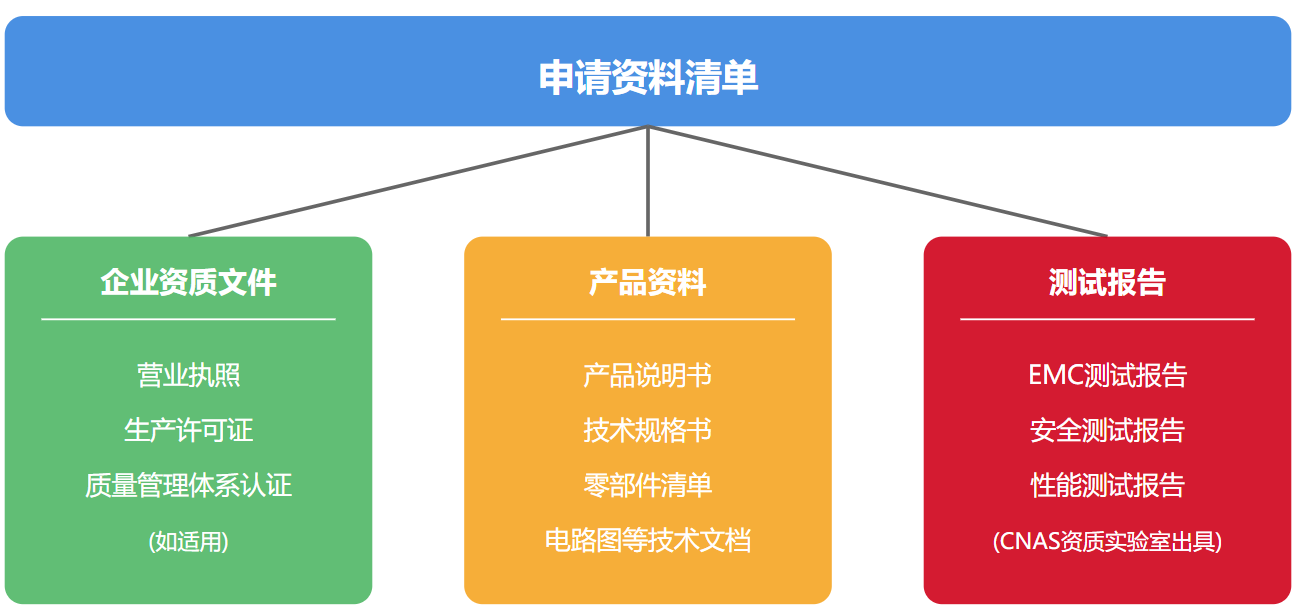 申请资料清单

企业资质文件

营业执照
生产许可证
质量管理体系认证
(如适用)

产品资料

产品说明书
技术规格书
零部件清单
电路图等技术文档

测试报告

EMC测试报告
安全测试报告
性能测试报告
(CNAS资质实验室出具)